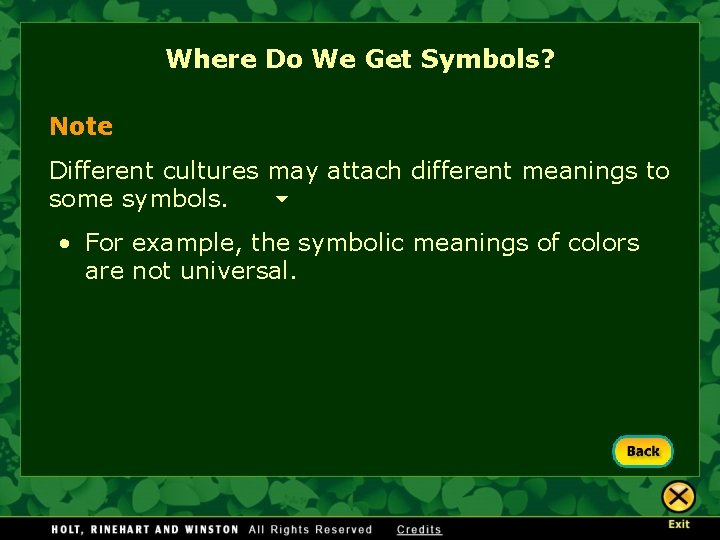 Where Do We Get Symbols?

Note

Different cultures may attach different meanings to some symbols.

• For example, the symbolic meanings of colors are not universal.

Back

Exit

HOLT, RINEHART AND WINSTON All Rights Reserved Credits